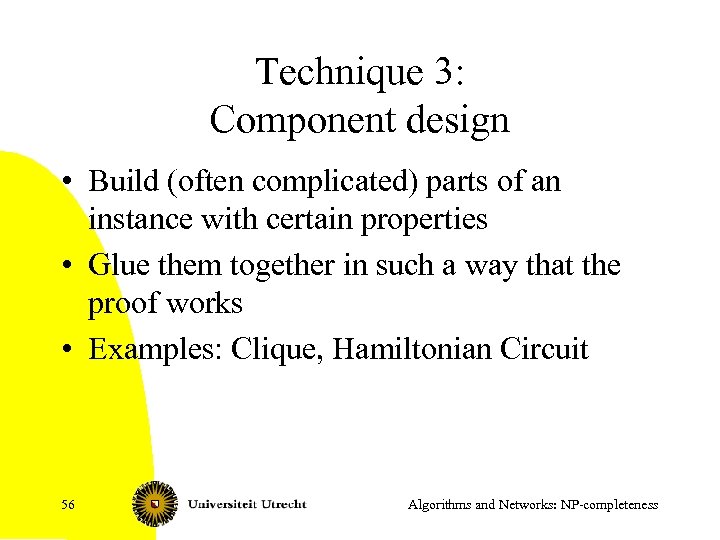 Technique 3:
Component design

• Build (often complicated) parts of an instance with certain properties
• Glue them together in such a way that the proof works
• Examples: Clique, Hamiltonian Circuit

56 Universiteit Utrecht Algorithms and Networks: NP-completeness